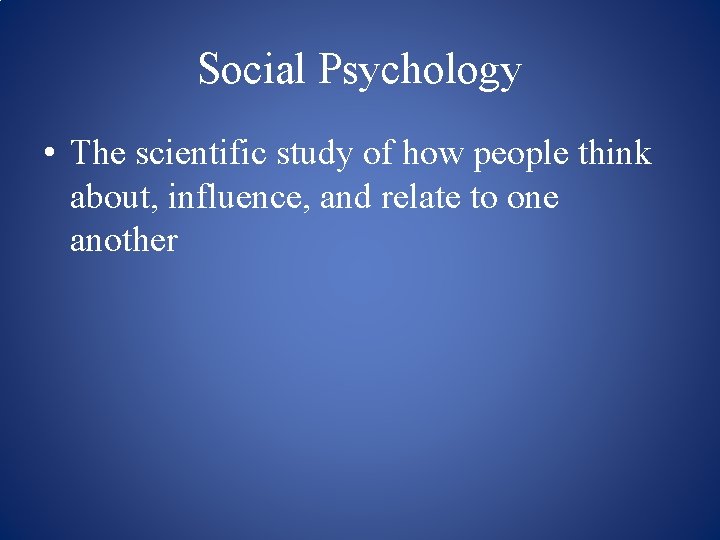 Social Psychology

• The scientific study of how people think about, influence, and relate to one another